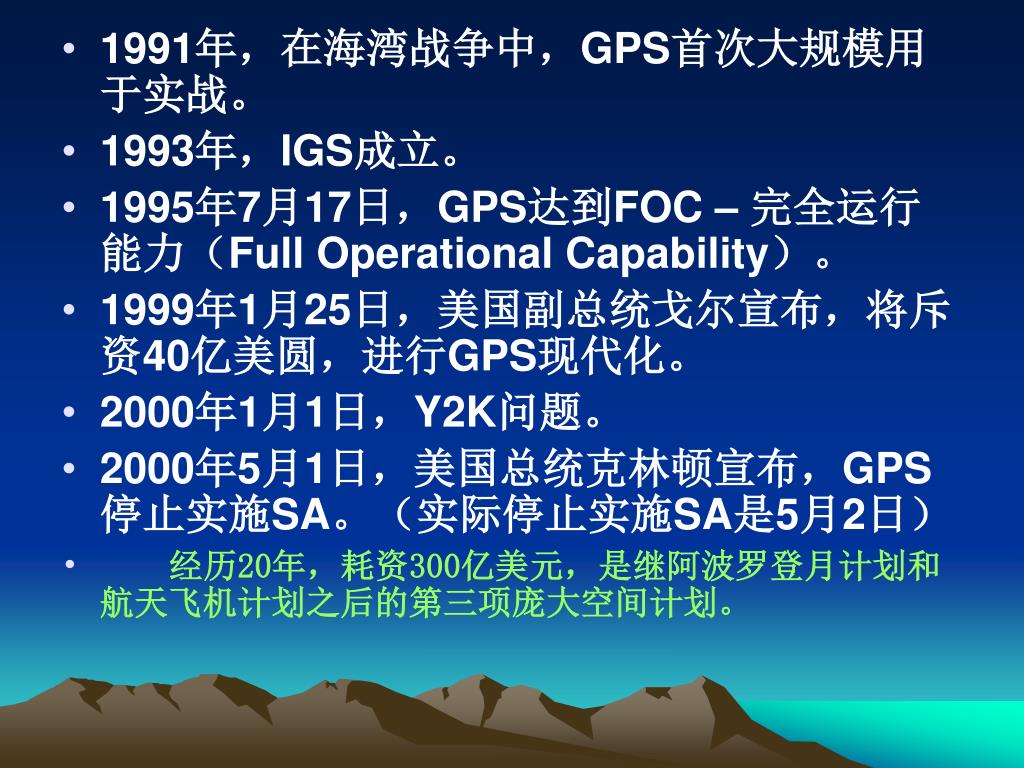 • 1991年，在海湾战争中，GPS首次大规模用于实战。
• 1993年，IGS成立。
• 1995年7月17日，GPS达到FOC – 完全运行能力（Full Operational Capability）。
• 1999年1月25日，美国副总统戈尔宣布，将斥资40亿美圆，进行GPS现代化。
• 2000年1月1日，Y2K问题。
• 2000年5月1日，美国总统克林顿宣布，GPS停止实施SA。（实际停止实施SA是5月2日）
• 经历20年，耗资300亿美元，是继阿波罗登月计划和航天飞机计划之后的第三项庞大空间计划。